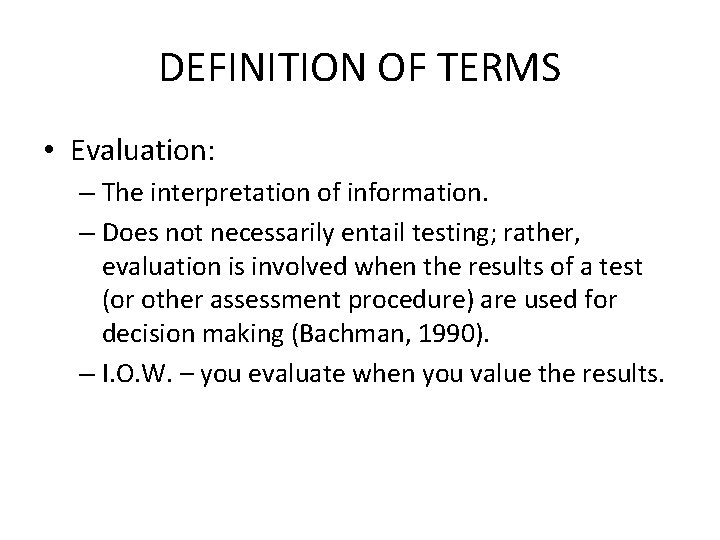 DEFINITION OF TERMS

• Evaluation:

– The interpretation of information.

– Does not necessarily entail testing; rather, evaluation is involved when the results of a test (or other assessment procedure) are used for decision making (Bachman, 1990).

– I.O.W. – you evaluate when you value the results.